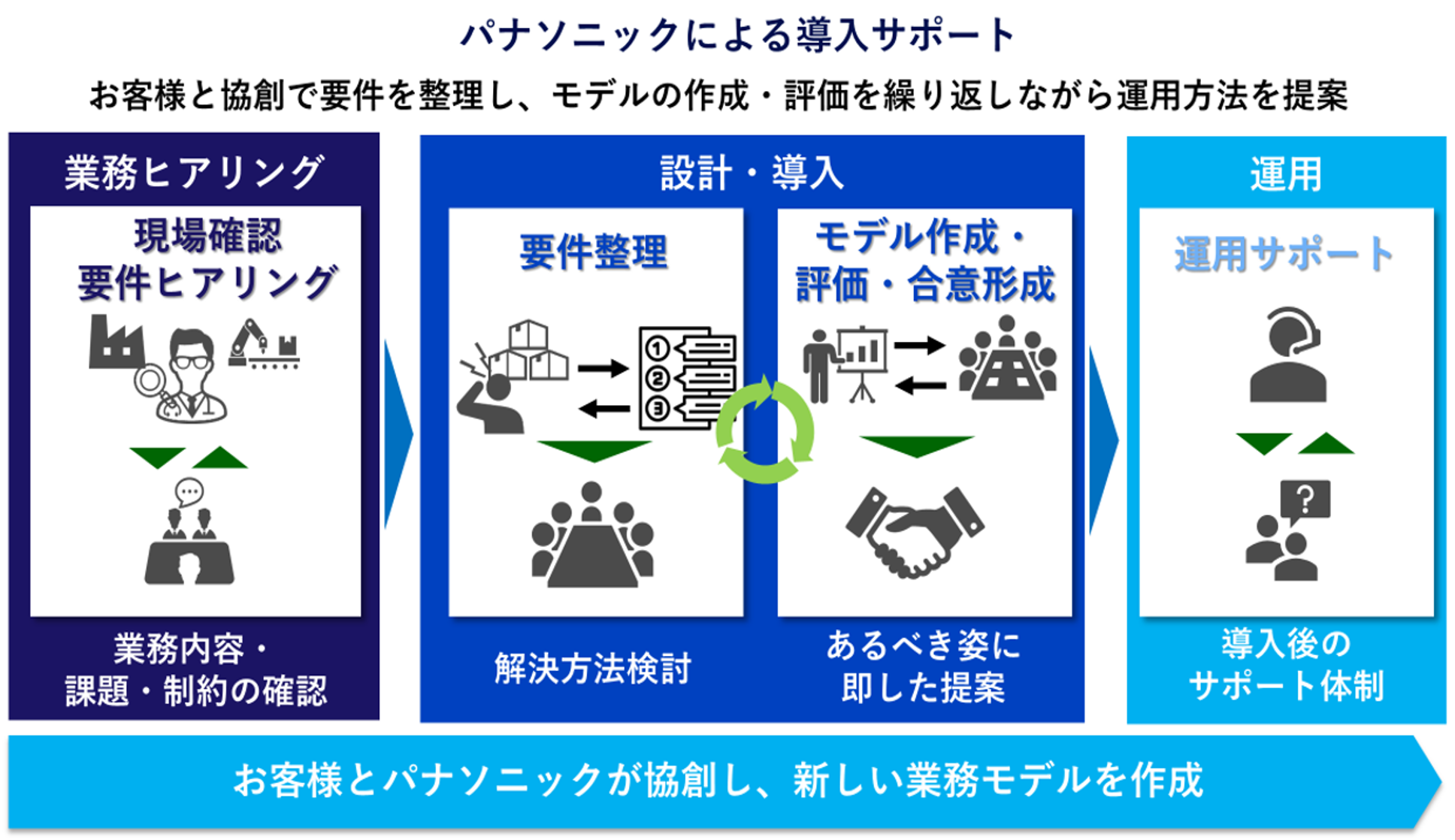 パナソニックによる導入サポート

お客様と協創で要件を整理し、モデルの作成・評価を繰り返しながら運用方法を提案

業務ヒアリング

現場確認
要件ヒアリング

業務内容・
課題・制約の確認

設計・導入

要件整理

①
②
③

解決方法検討

モデル作成・
評価・合意形成

あるべき姿に
即した提案

運用

運用サポート

?

導入後の
サポート体制

お客様とパナソニックが協創し、新しい業務モデルを作成